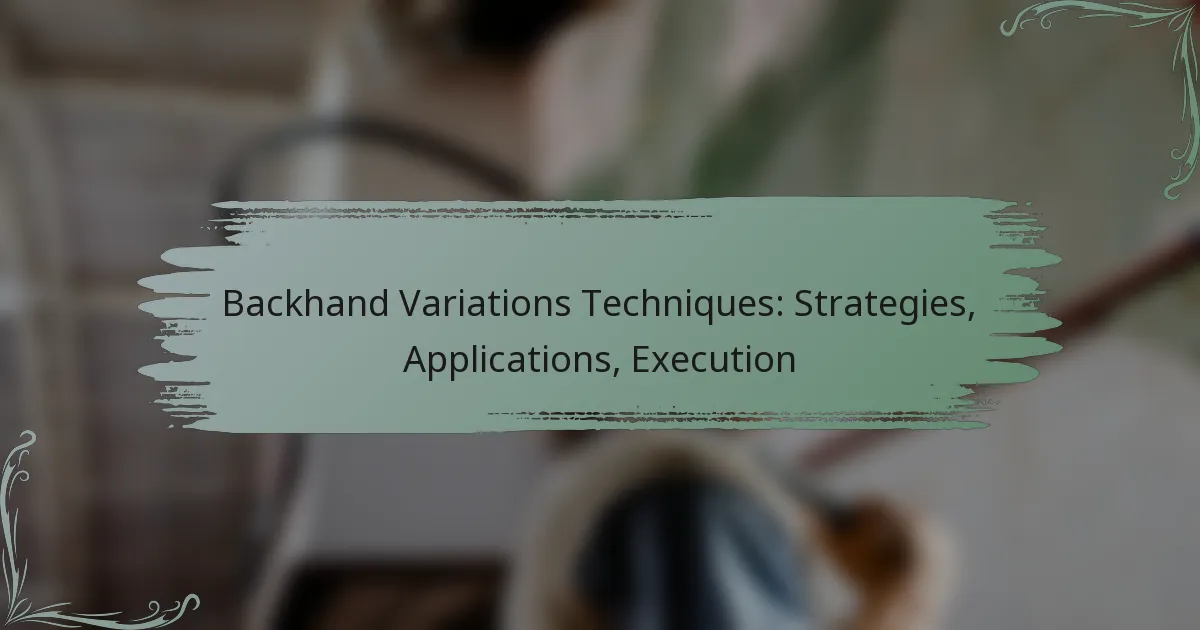 Backhand Variations Techniques: Strategies, Applications, Execution